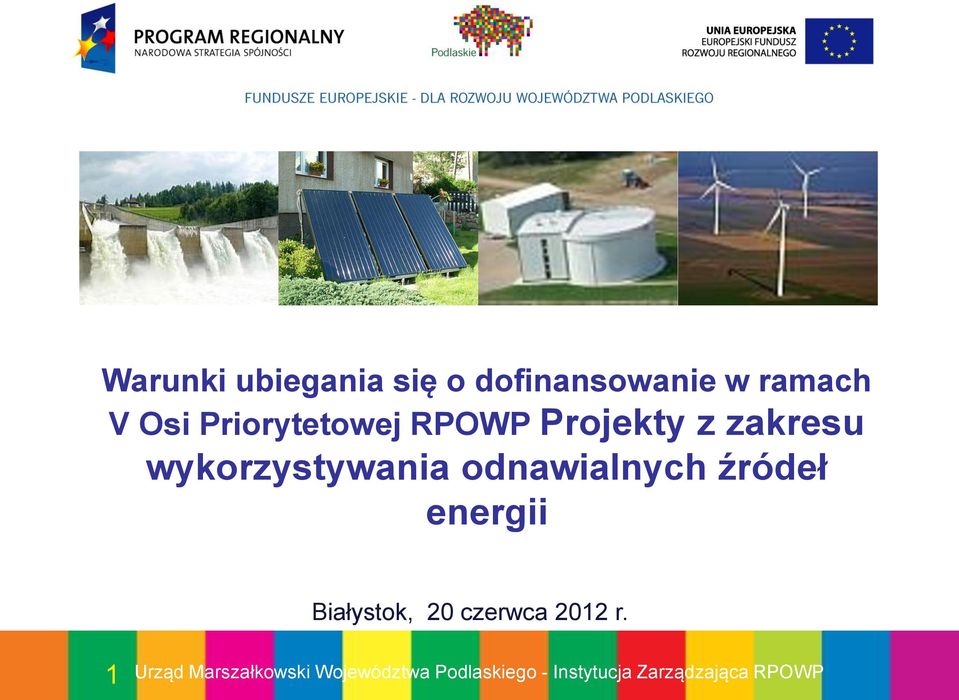 PROGRAM REGIONALNY
NARODOWA STRATEGIA SPÓJNOŚCI

Podlaskie

UNIA EUROPEJSKA
EUROPEJSKI FUNDUSZ
ROZWOJU REGIONALNEGO

FUNDUSZE EUROPEJSKIE - DLA ROZWOJU WOJEWÓDZTWA PODLASKIEGO

Warunki ubiegania się o dofinansowanie w ramach V Osi Priorytetowej RPOWP Projekty z zakresu wykorzystywania odnawialnych źródeł energii

Białystok, 20 czerwca 2012 r.

1 Urząd Marszałkowski Województwa Podlaskiego - Instytucja Zarządzająca RPOWP